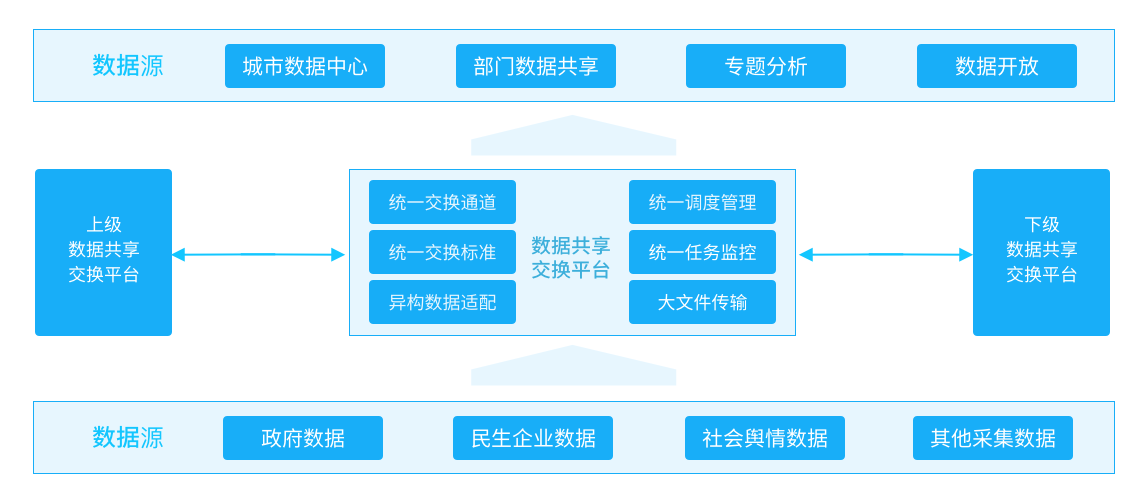 数据源 城市数据中心 部门数据共享 专题分析 数据开放

上级
数据共享
交换平台

统一交换通道
统一交换标准
异构数据适配

数据共享
交换平台

统一调度管理
统一任务监控
大文件传输

下级
数据共享
交换平台

数据源 政府数据 民生企业数据 社会舆情数据 其他采集数据